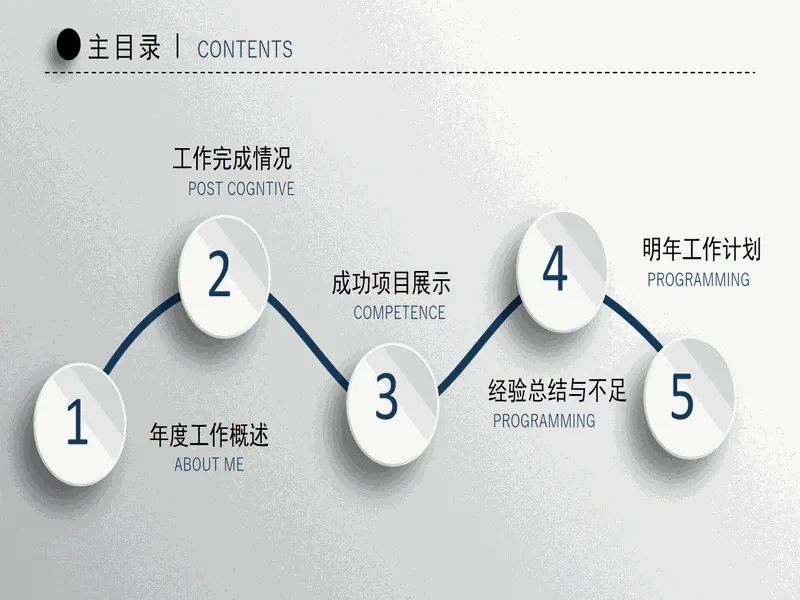 主目录 | CONTENTS

1
年度工作概述
ABOUT ME

2
工作完成情况
POST COGNTIVE

3
成功项目展示
COMPETENCE

4
经验总结与不足
PROGRAMMING

5
明年工作计划
PROGRAMMING